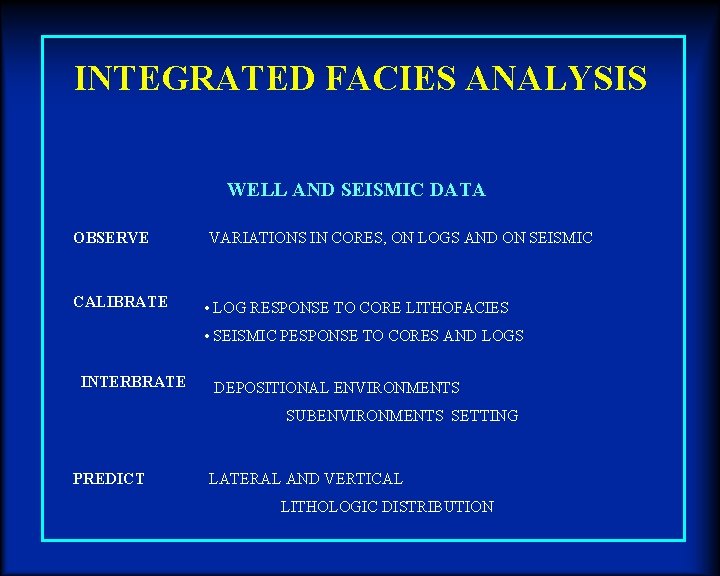 INTEGRATED FACIES ANALYSIS

WELL AND SEISMIC DATA

OBSERVE VARIATIONS IN CORES, ON LOGS AND ON SEISMIC

CALIBRATE • LOG RESPONSE TO CORE LITHOFACIES
• SEISMIC PESPONSE TO CORES AND LOGS

INTERBRATE DEPOSITIONAL ENVIRONMENTS
SUBENVIRONMENTS SETTING

PREDICT LATERAL AND VERTICAL
LITHOLOGIC DISTRIBUTION